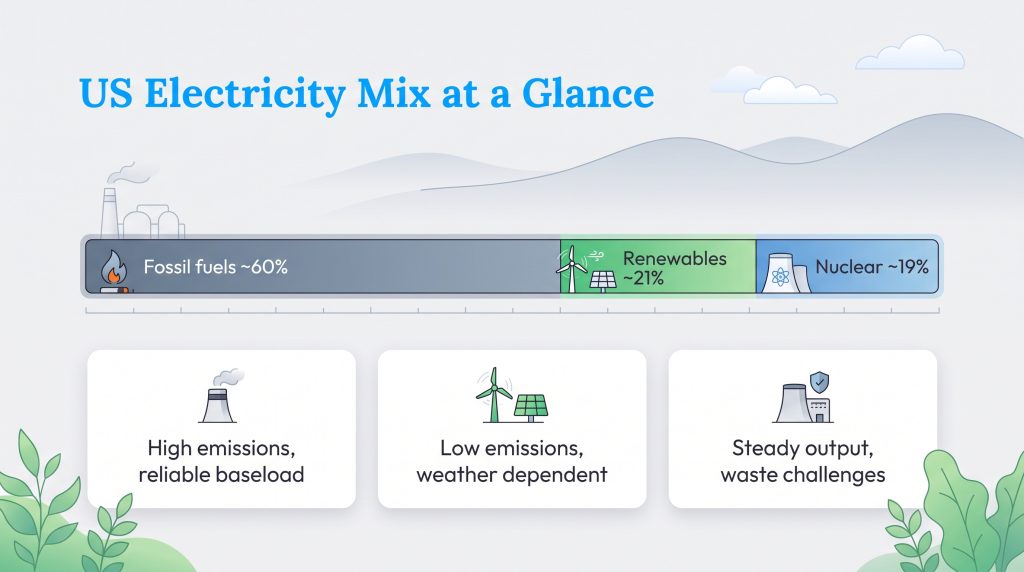 US Electricity Mix at a Glance

Fossil fuels ~60%

Renewables ~21%

Nuclear ~19%

High emissions, reliable baseload

Low emissions, weather dependent

Steady output, waste challenges